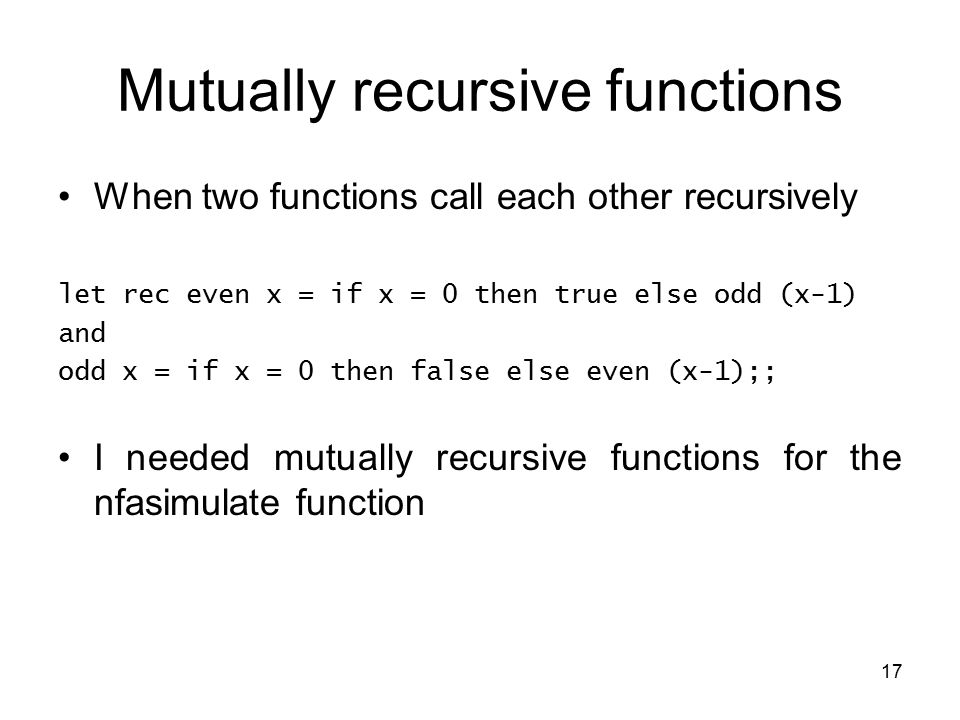 Mutually recursive functions

• When two functions call each other recursively

let rec even x = if x = 0 then true else odd (x-1)
and
odd x = if x = 0 then false else even (x-1);;

• I needed mutually recursive functions for the nfasimulate function

17